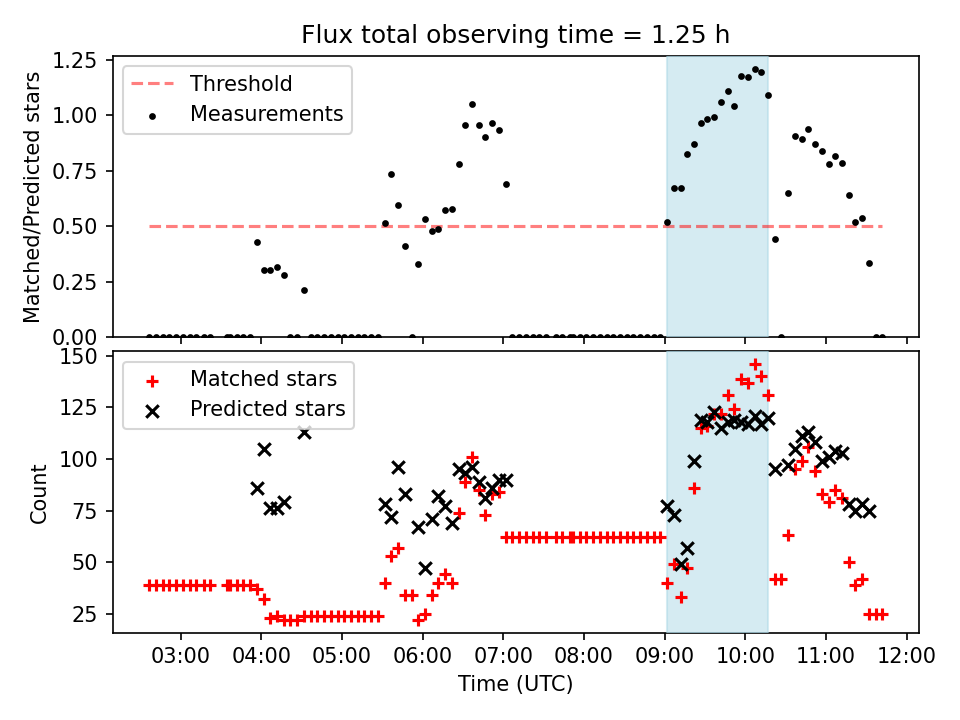 Flux total observing time = 1.25 h

Threshold
Measurements

Matched/Predicted stars

1.25
1.00
0.75
0.50
0.25
0.00

Matched stars
Predicted stars

Count

150
125
100
75
50
25

03:00 04:00 05:00 06:00 07:00 08:00 09:00 10:00 11:00 12:00

Time (UTC)